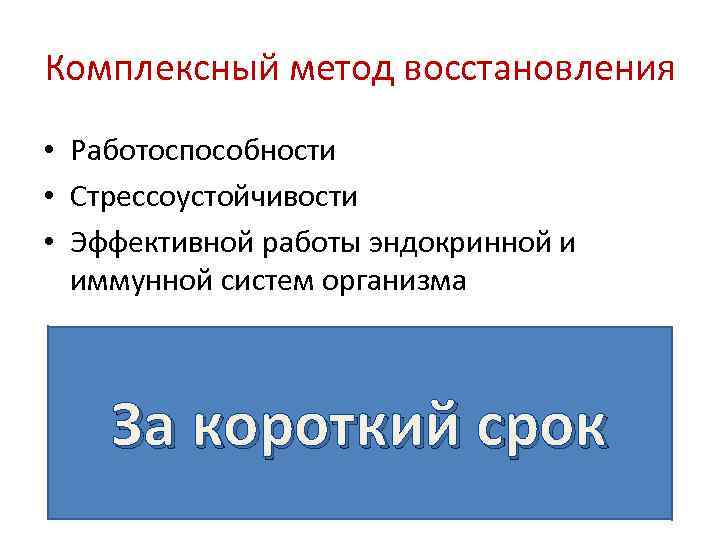 Комплексный метод восстановления

• Работоспособности
• Стрессоустойчивости
• Эффективной работы эндокринной и иммунной систем организма

За короткий срок